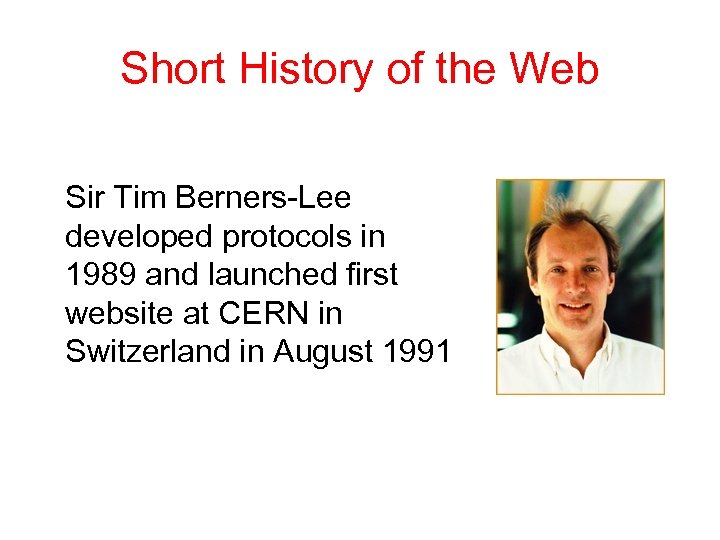 Short History of the Web

Sir Tim Berners-Lee developed protocols in 1989 and launched first website at CERN in Switzerland in August 1991